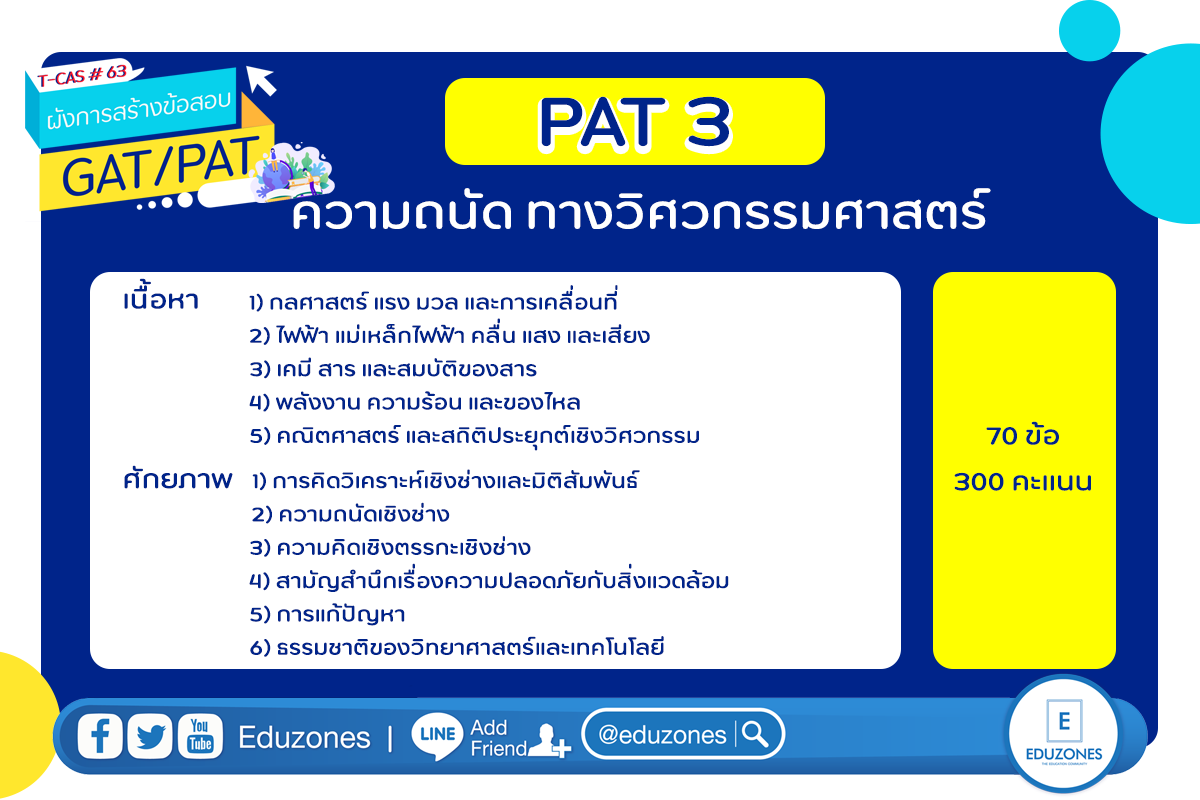 T-CAS # 63
ผังการสร้างข้อสอบ
GAT/PAT

PAT 3
ความถนัด ทางวิศวกรรมศาสตร์

เนื้อหา
1) กลศาสตร์ แรง มวล และการเคลื่อนที่
2) ไฟฟ้า แม่เหล็กไฟฟ้า คลื่น แสง และเสียง
3) เคมี สาร และสมบัติของสาร
4) พลังงาน ความร้อน และของไหล
5) คณิตศาสตร์ และสถิติประยุกต์เชิงวิศวกรรม

ศักยภาพ
1) การคิดวิเคราะห์เชิงช่างและมิติสัมพันธ์
2) ความถนัดเชิงช่าง
3) ความคิดเชิงตรรกะเชิงช่าง
4) สามัญสำนึกเรื่องความปลอดภัยกับสิ่งแวดล้อม
5) การแก้ปัญหา
6) ธรรมชาติของวิทยาศาสตร์และเทคโนโลยี

70 ข้อ
300 คะแนน

You Tube Eduzones | LINE Add Friend @eduzones

E
EDUZONES
THE EDUCATION COMMUNITY